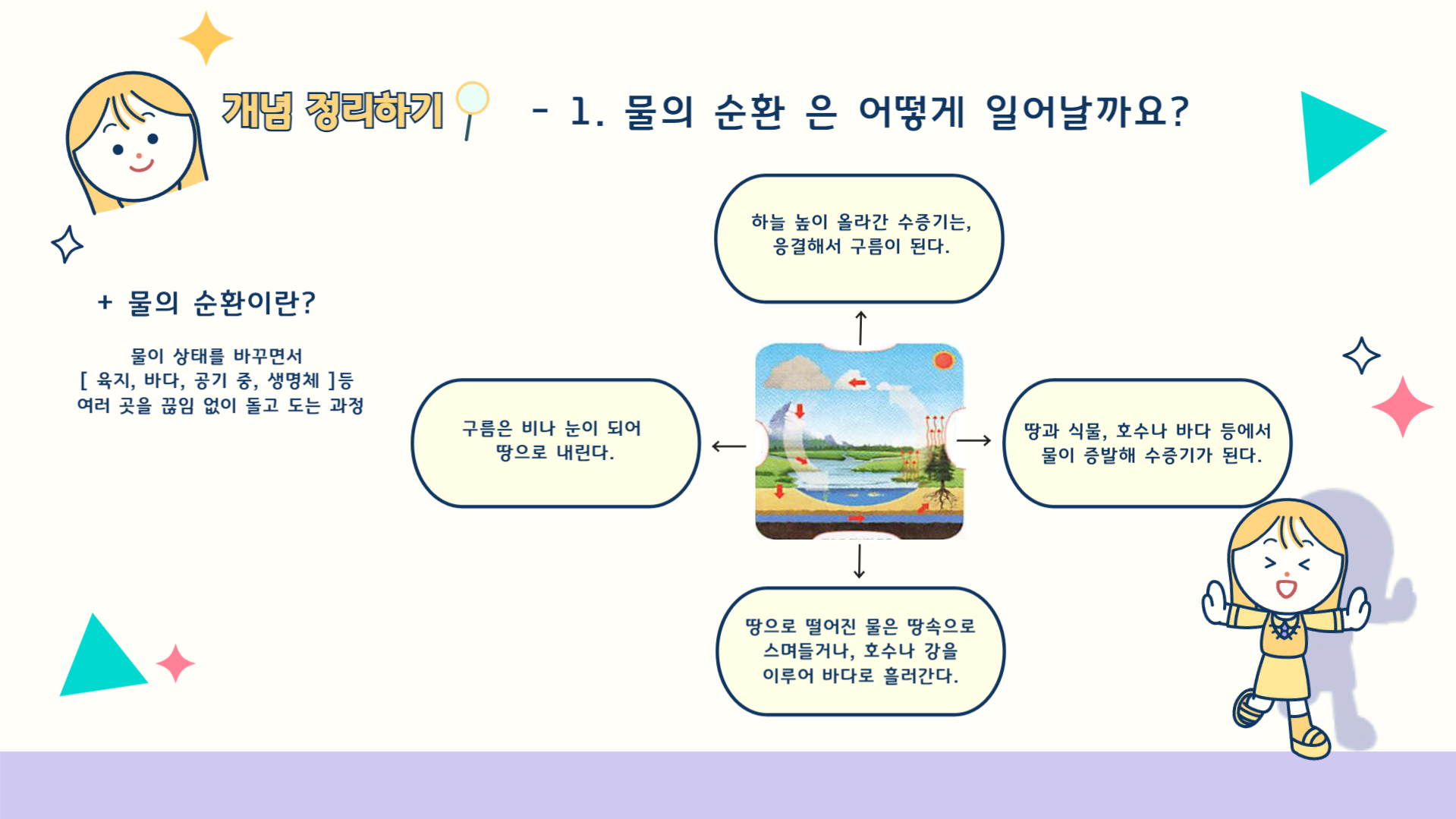 개념 정리하기

- 1. 물의 순환 은 어떻게 일어날까요?

+ 물의 순환이란?

물이 상태를 바꾸면서
[ 육지, 바다, 공기 중, 생명체 ]등
여러 곳을 끊임 없이 돌고 도는 과정

하늘 높이 올라간 수증기는,
응결해서 구름이 된다.

구름은 비나 눈이 되어
땅으로 내린다.

땅과 식물, 호수나 바다 등에서
물이 증발해 수증기가 된다.

땅으로 떨어진 물은 땅속으로
스며들거나, 호수나 강을
이루어 바다로 흘러간다.